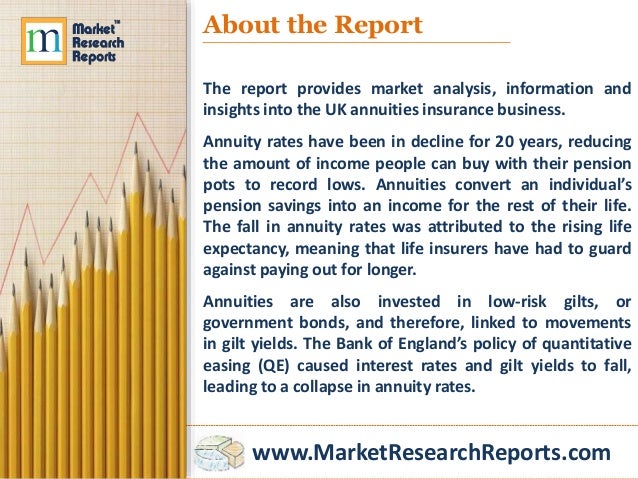 m Market™ Research Reports

About the Report

The report provides market analysis, information and insights into the UK annuities insurance business.

Annuity rates have been in decline for 20 years, reducing the amount of income people can buy with their pension pots to record lows. Annuities convert an individual's pension savings into an income for the rest of their life. The fall in annuity rates was attributed to the rising life expectancy, meaning that life insurers have had to guard against paying out for longer.

Annuities are also invested in low-risk gilts, or government bonds, and therefore, linked to movements in gilt yields. The Bank of England's policy of quantitative easing (QE) caused interest rates and gilt yields to fall, leading to a collapse in annuity rates.

www.MarketResearchReports.com